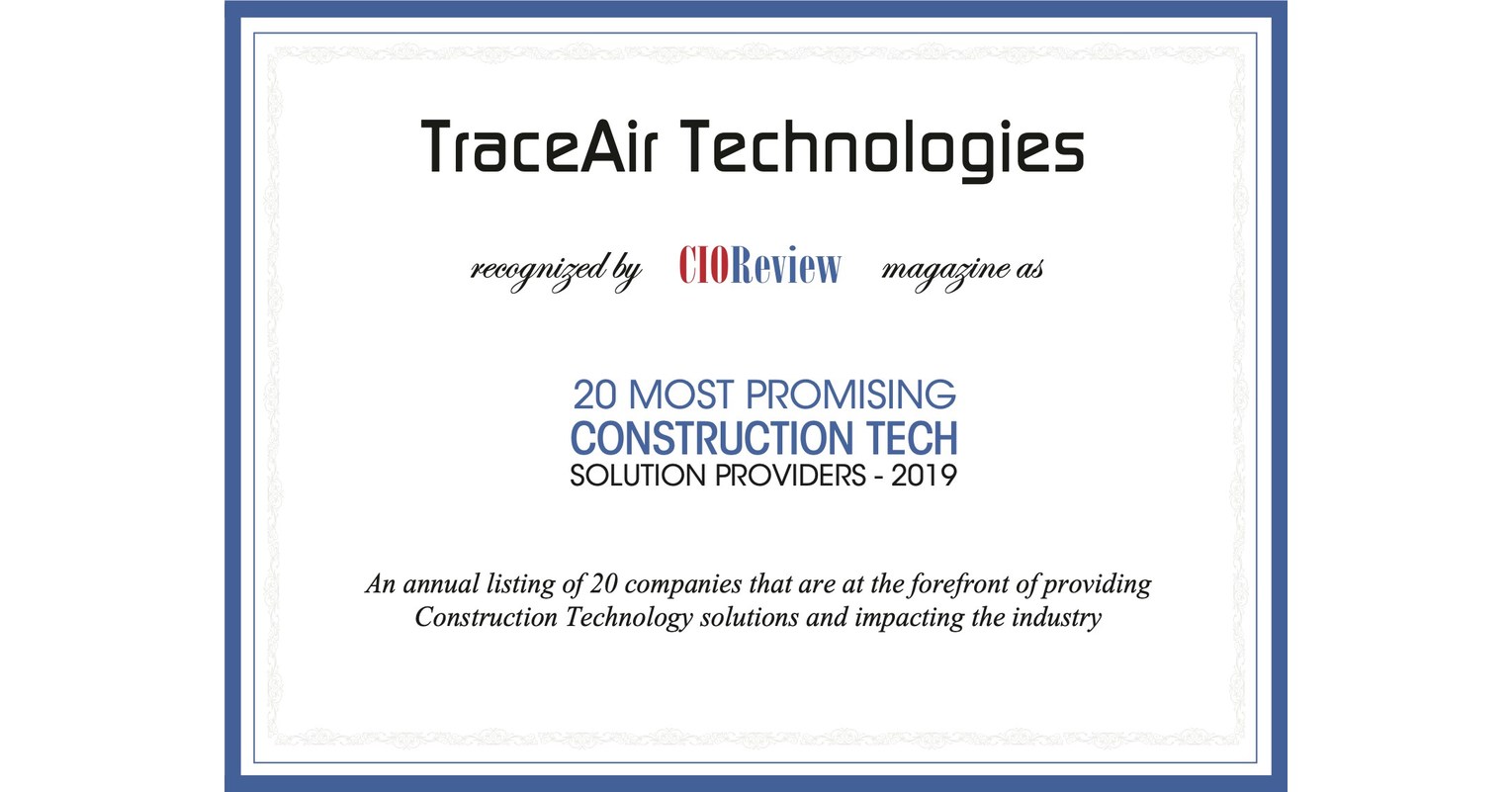 TraceAir Technologies

recognized by CIOReview magazine as

20 MOST PROMISING
CONSTRUCTION TECH
SOLUTION PROVIDERS - 2019

An annual listing of 20 companies that are at the forefront of providing Construction Technology solutions and impacting the industry